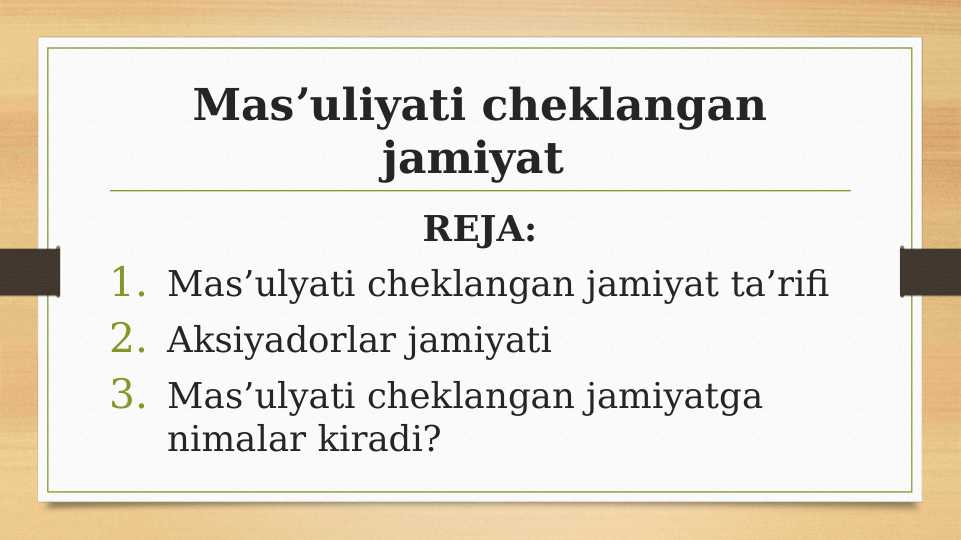 Mas’uliyati cheklangan jamiyat

REJA:

1. Mas’ulyati cheklangan jamiyat ta’rifi
2. Aksiyadorlar jamiyati
3. Mas’ulyati cheklangan jamiyatga nimalar kiradi?